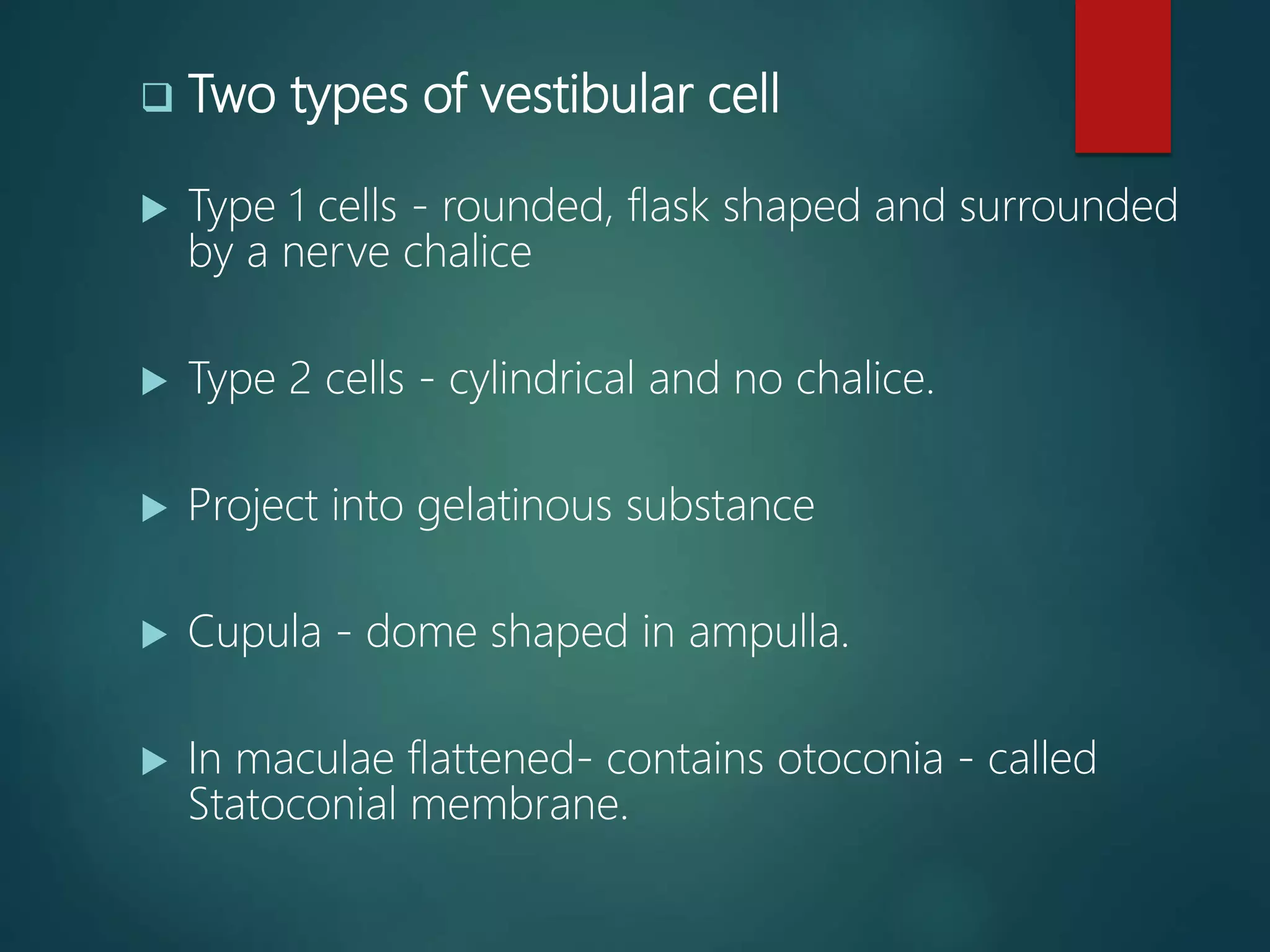 ❑ Two types of vestibular cell

▶ Type 1 cells - rounded, flask shaped and surrounded by a nerve chalice

▶ Type 2 cells - cylindrical and no chalice.

▶ Project into gelatinous substance

▶ Cupula - dome shaped in ampulla.

▶ In maculae flattened- contains otoconia - called Statoconial membrane.